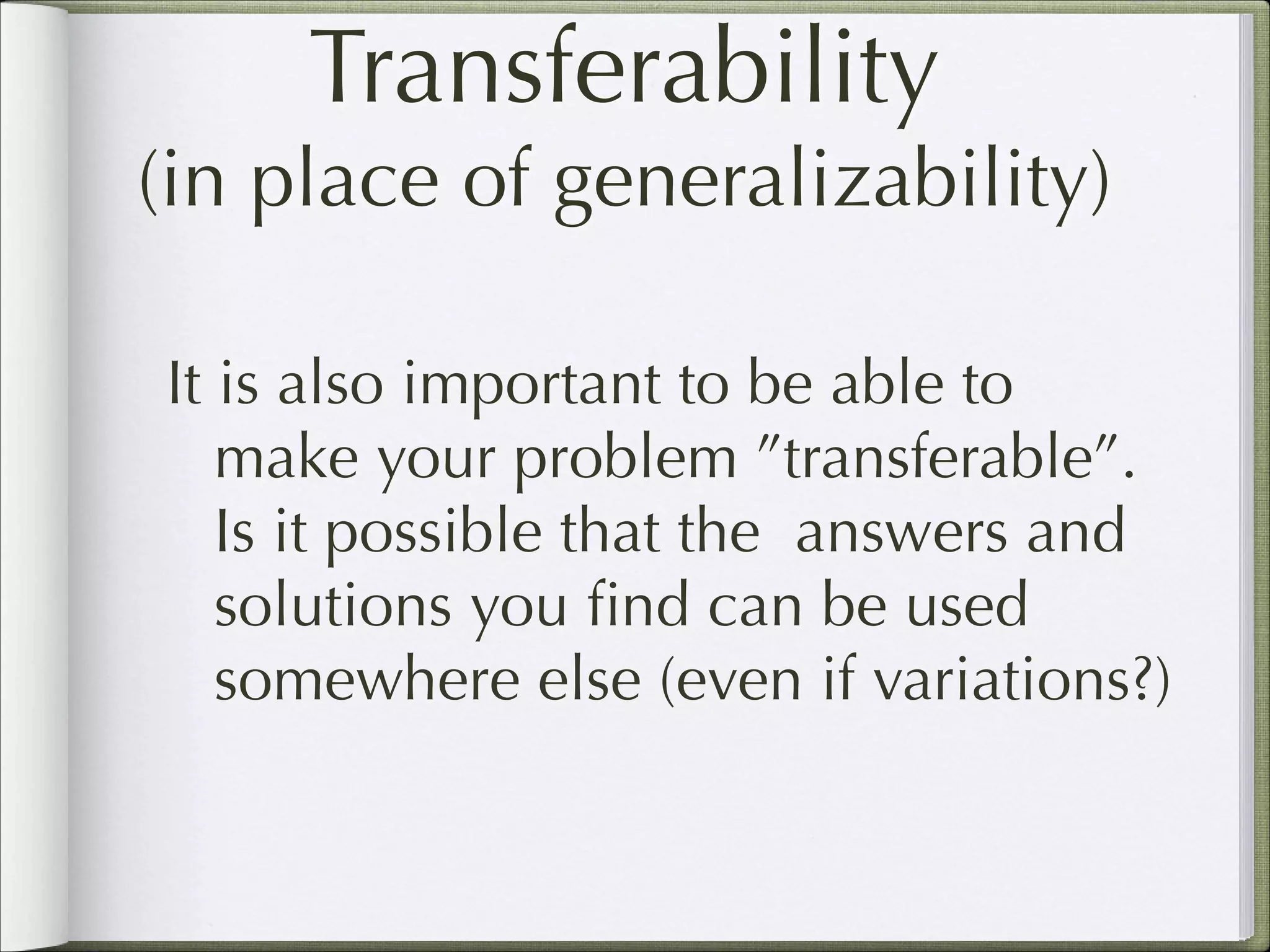 Transferability
(in place of generalizability)

It is also important to be able to make your problem "transferable". Is it possible that the answers and solutions you find can be used somewhere else (even if variations?)